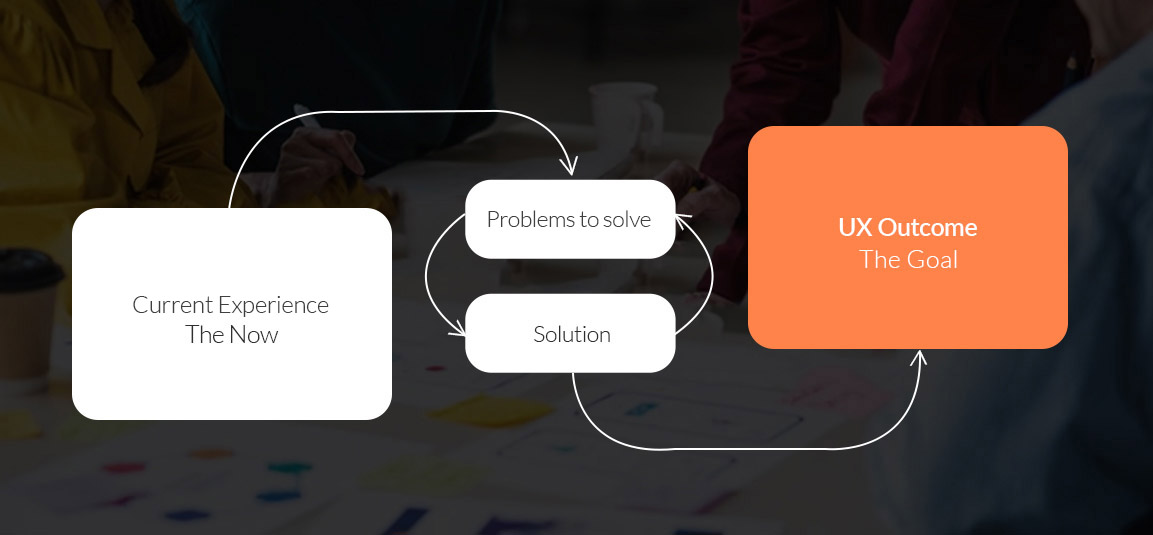 Current Experience
The Now

Problems to solve

Solution

UX Outcome
The Goal